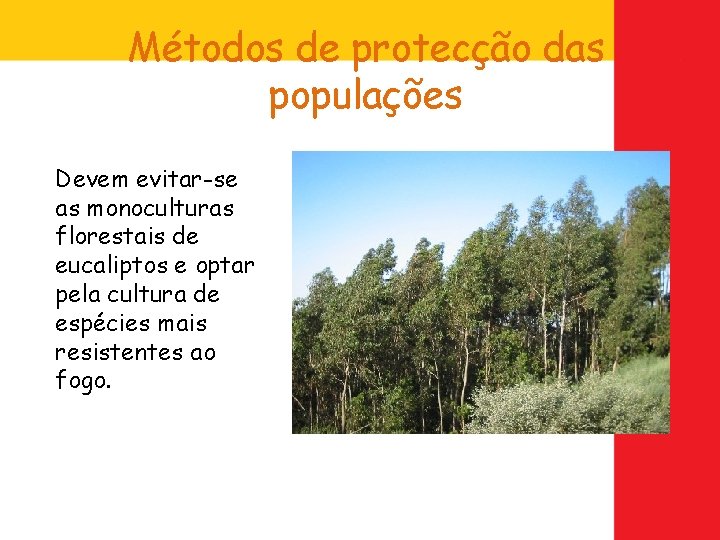 Métodos de protecção das populações

Devem evitar-se as monoculturas florestais de eucaliptos e optar pela cultura de espécies mais resistentes ao fogo.